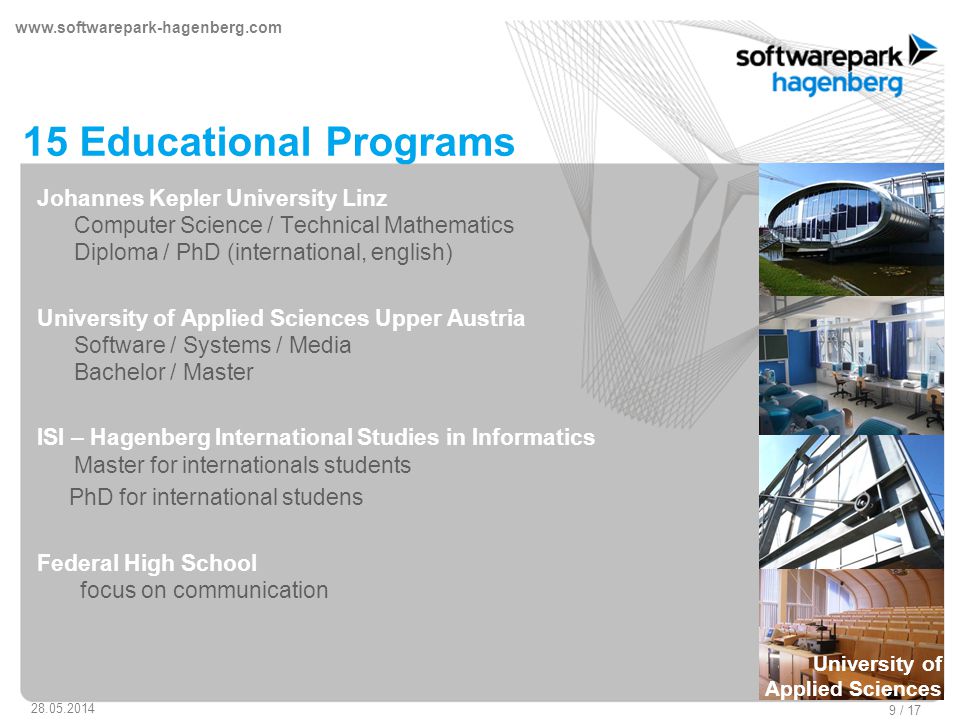 www.softwarepark-hagenberg.com

softwarepark hagenberg

15 Educational Programs

Johannes Kepler University Linz
Computer Science / Technical Mathematics
Diploma / PhD (international, english)

University of Applied Sciences Upper Austria
Software / Systems / Media
Bachelor / Master

ISI – Hagenberg International Studies in Informatics
Master for internationals students
PhD for international studens

Federal High School
focus on communication

University of Applied Sciences

28.05.2014

9 / 17